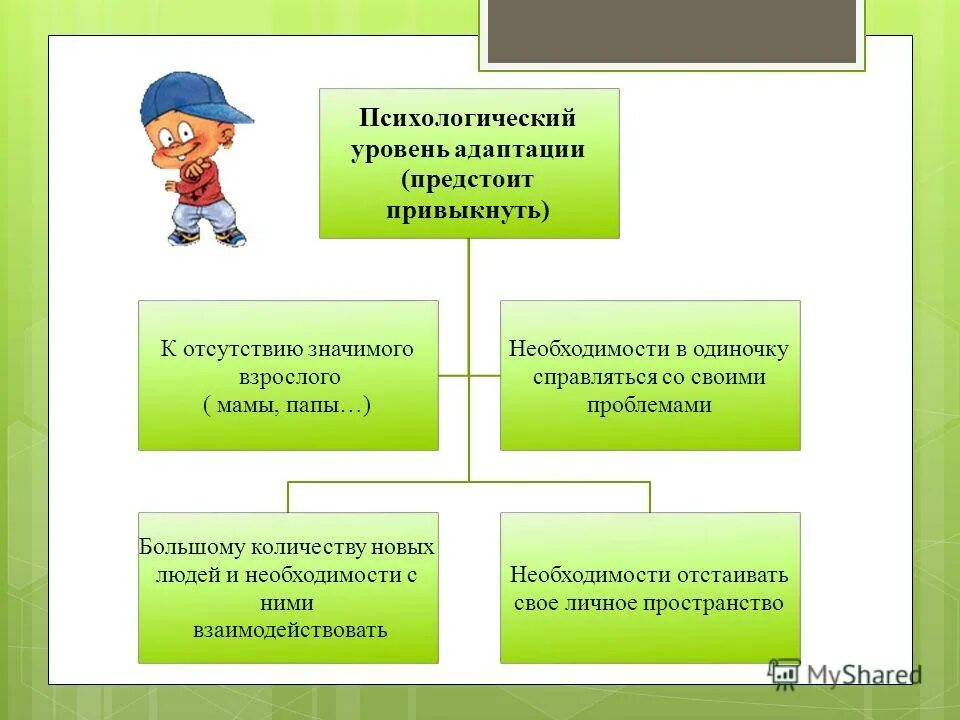 Психологический уровень адаптации (предстоит привыкнуть)

К отсутствию значимого взрослого ( мамы, папы…)

Необходимости в одиночку справляться со своими проблемами

Большому количеству новых людей и необходимости с ними взаимодействовать

Необходимости отстаивать свое личное пространство

MyShared